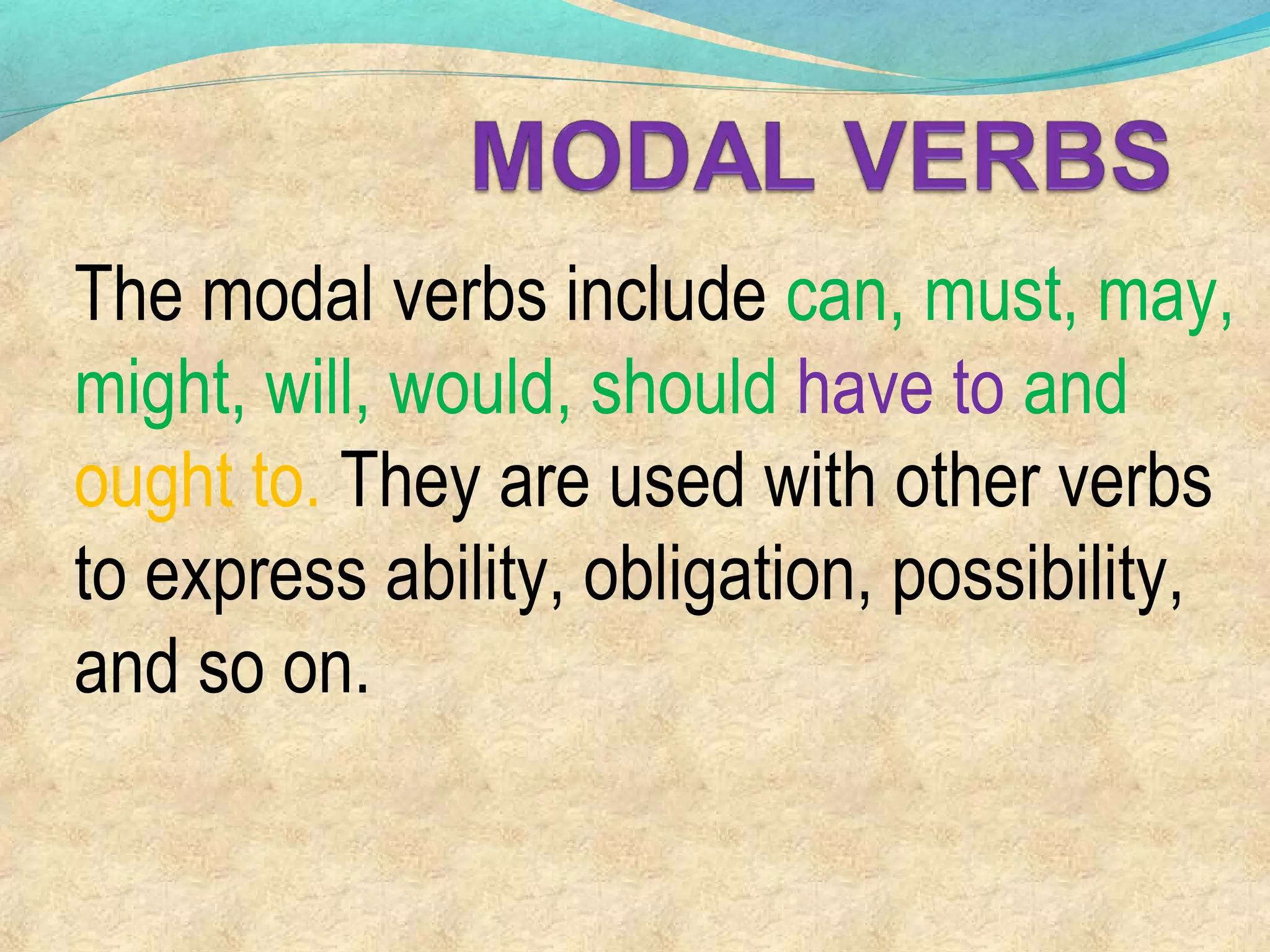 MODAL VERBS

The modal verbs include can, must, may, might, will, would, should have to and ought to. They are used with other verbs to express ability, obligation, possibility, and so on.